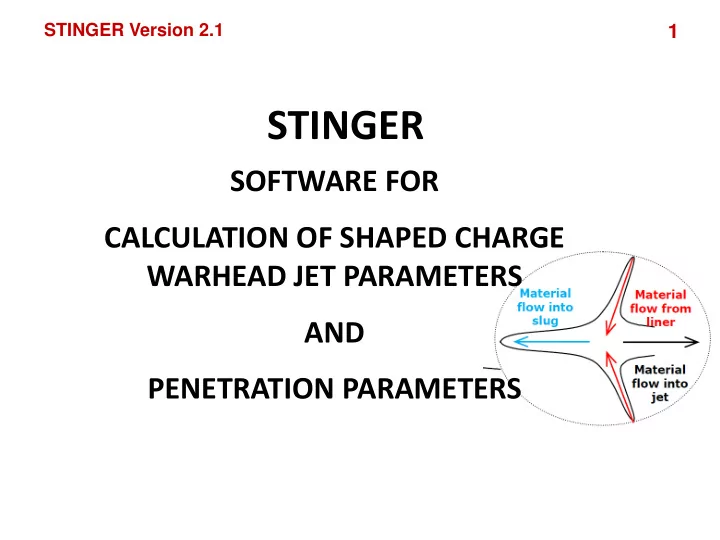 STINGER Version 2.1

1

STINGER

SOFTWARE FOR

CALCULATION OF SHAPED CHARGE WARHEAD JET PARAMETERS

AND

PENETRATION PARAMETERS

Material flow into slug

Material flow from liner

Material flow into jet